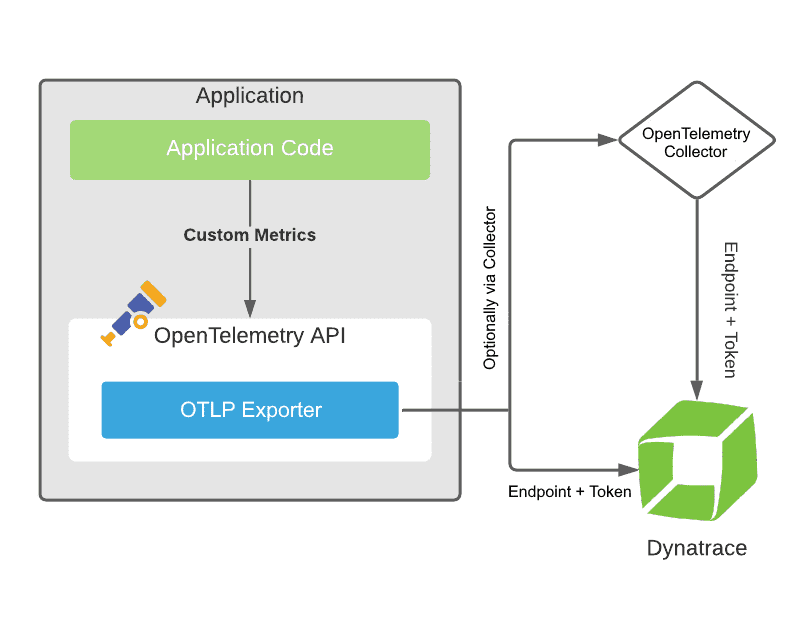 Application

Application Code

Custom Metrics

OpenTelemetry API

OTLP Exporter

Optionally via Collector

OpenTelemetry Collector

Endpoint + Token

Endpoint + Token

Dynatrace